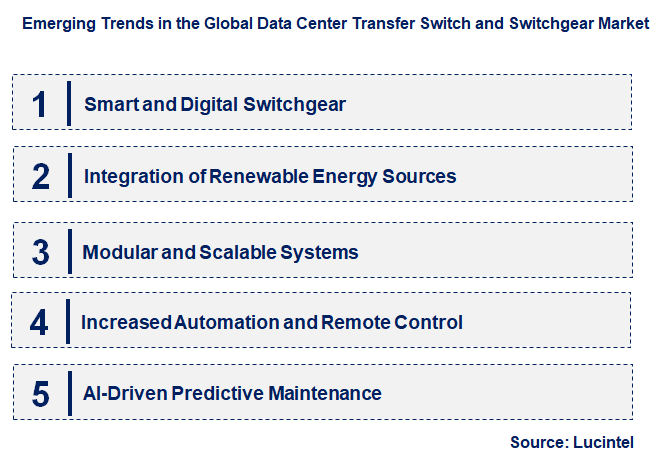 Emerging Trends in the Global Data Center Transfer Switch and Switchgear Market

1 Smart and Digital Switchgear

2 Integration of Renewable Energy Sources

3 Modular and Scalable Systems

4 Increased Automation and Remote Control

5 AI-Driven Predictive Maintenance

Source: Lucintel